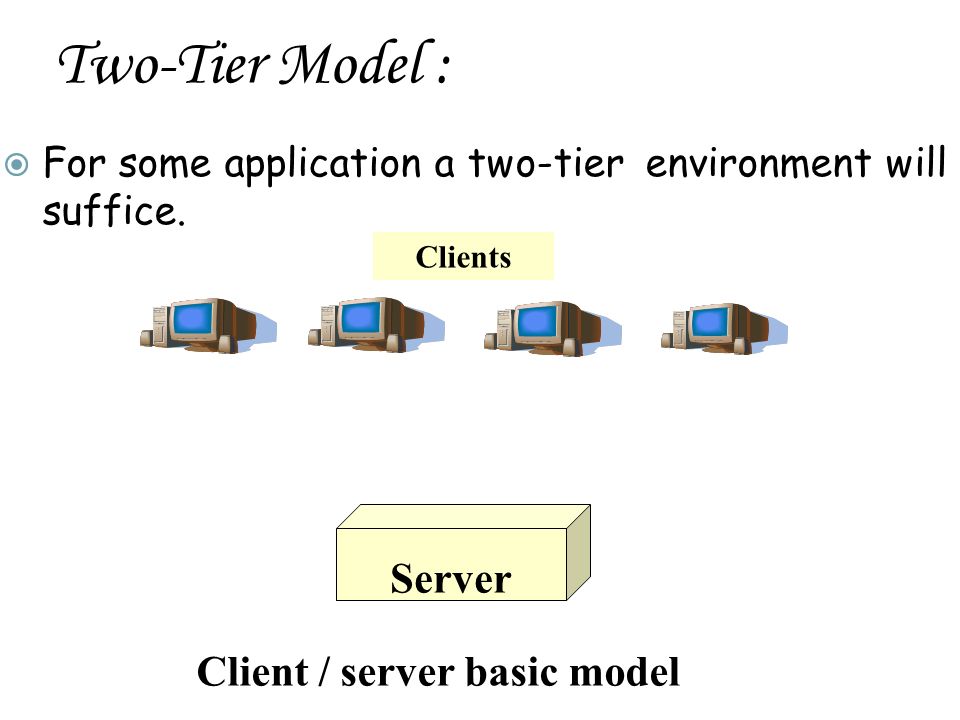 Two-Tier Model :

For some application a two-tier environment will suffice.

Clients

Server

Client / server basic model